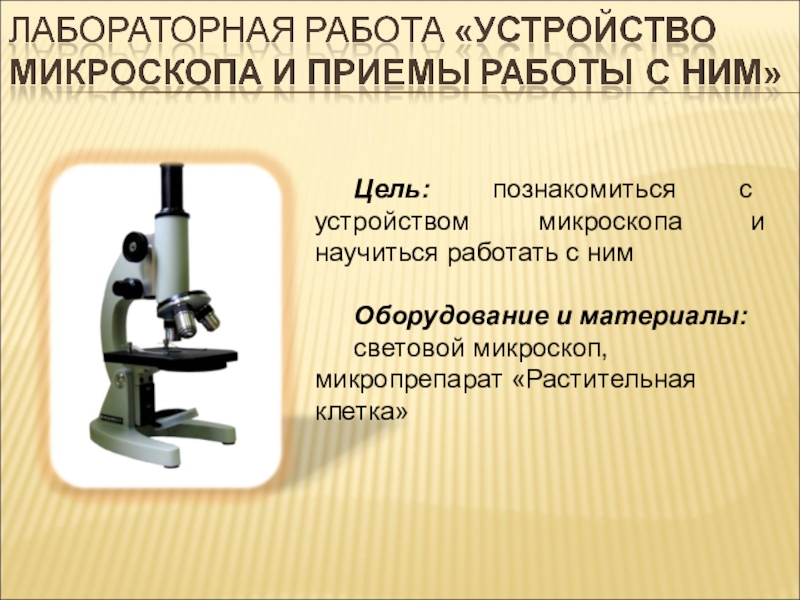 ЛАБОРАТОРНАЯ РАБОТА «УСТРОЙСТВО МИКРОСКОПА И ПРИЕМЫ РАБОТЫ С НИМ»

Цель: познакомиться с устройством микроскопа и научиться работать с ним

Оборудование и материалы: световой микроскоп, микропрепарат «Растительная клетка»